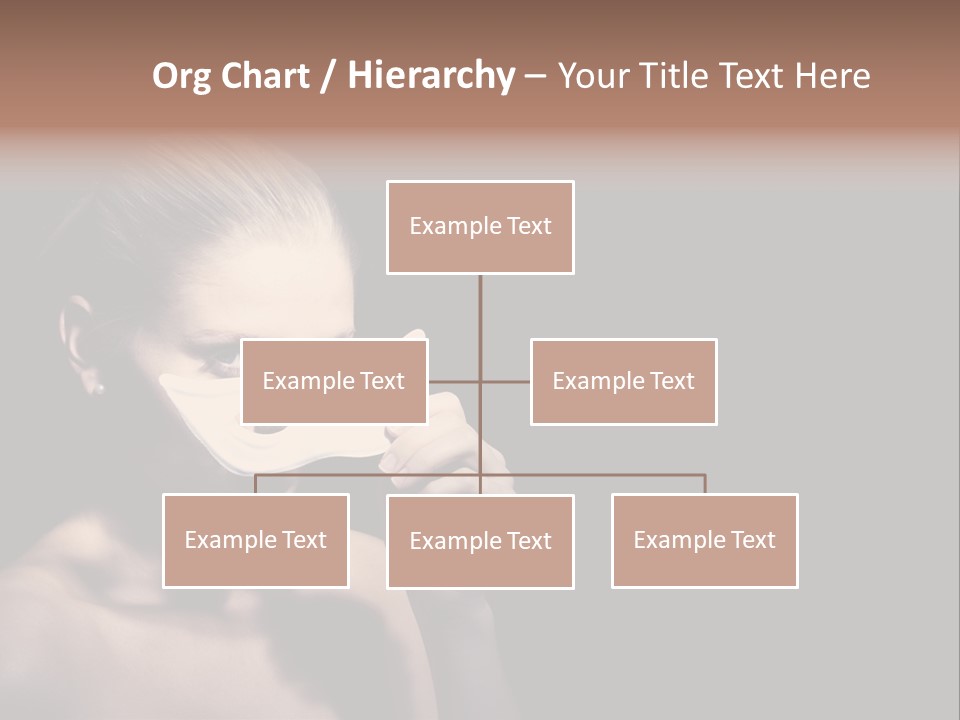 Org Chart / Hierarchy – Your Title Text Here

Example Text

Example Text

Example Text

Example Text

Example Text

Example Text